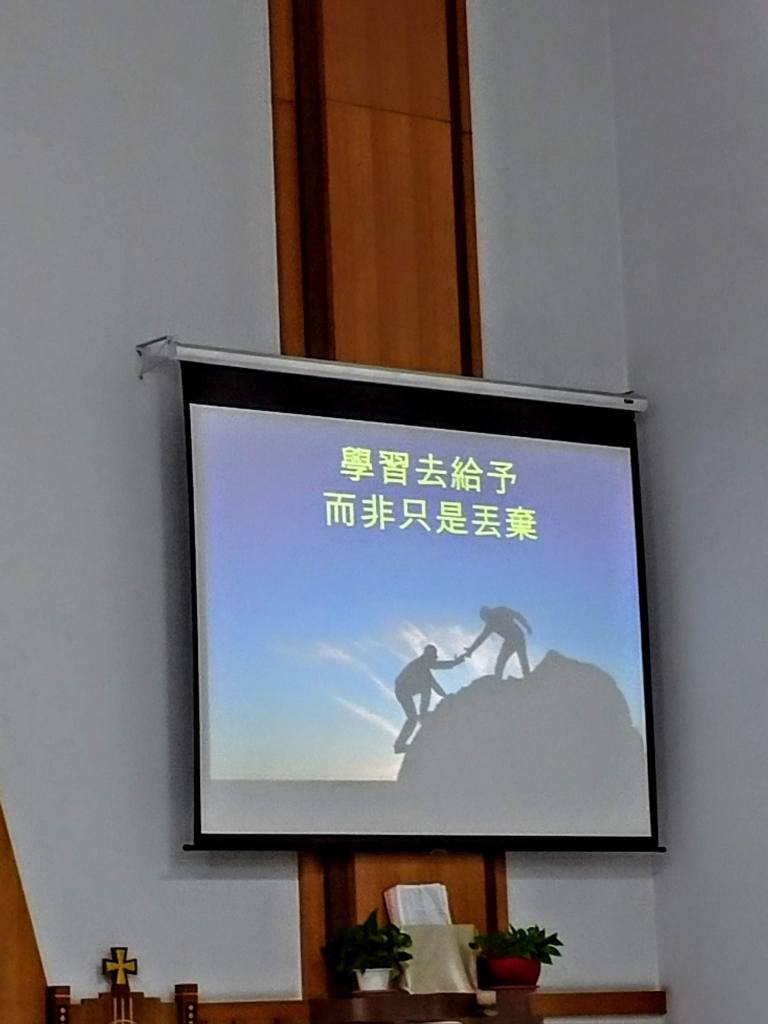 學習去給予
而非只是丟棄